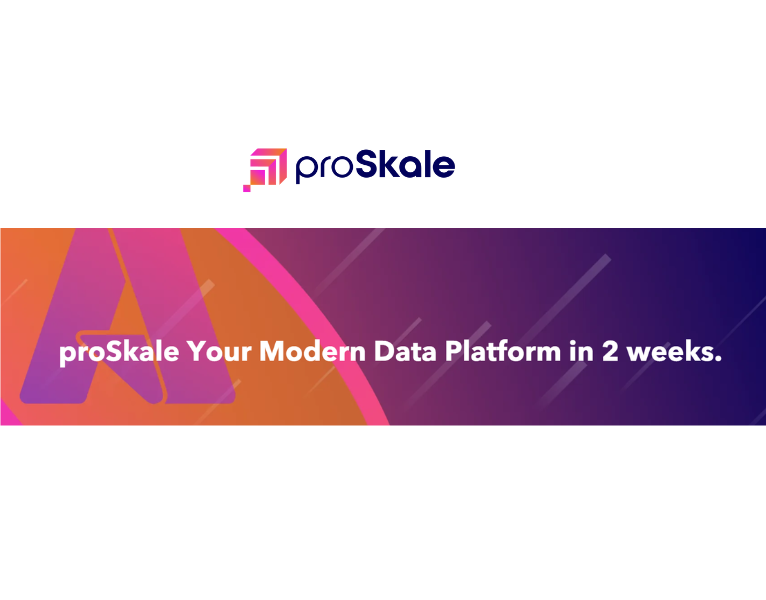 proSkale

proSkale Your Modern Data Platform in 2 weeks.